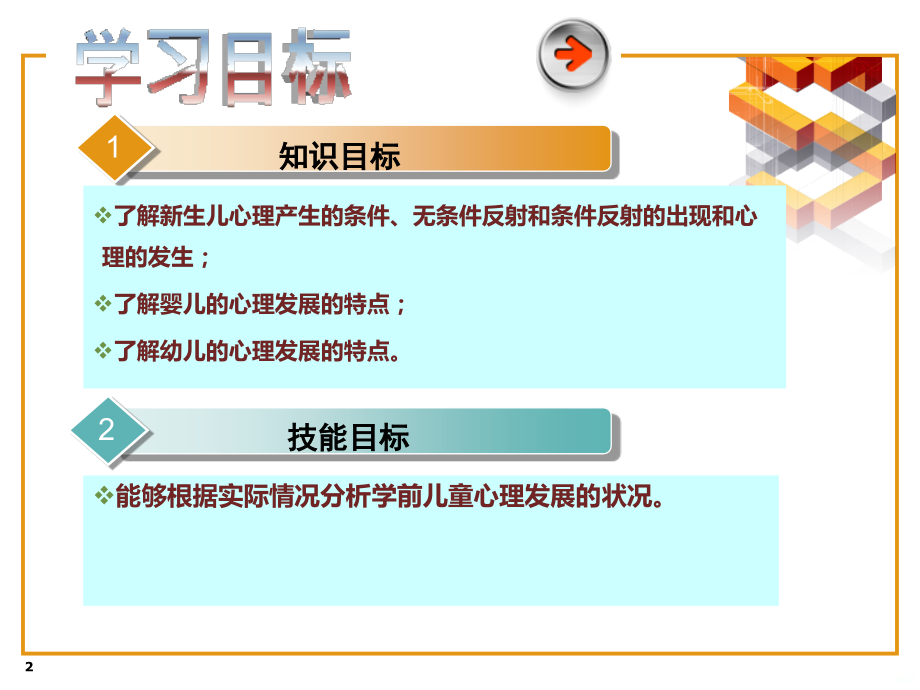 学习目标

1 知识目标

❖了解新生儿心理产生的条件、无条件反射和条件反射的出现和心理的发生；

❖了解婴儿的心理发展的特点；

❖了解幼儿的心理发展的特点。

2 技能目标

❖能够根据实际情况分析学前儿童心理发展的状况。

2